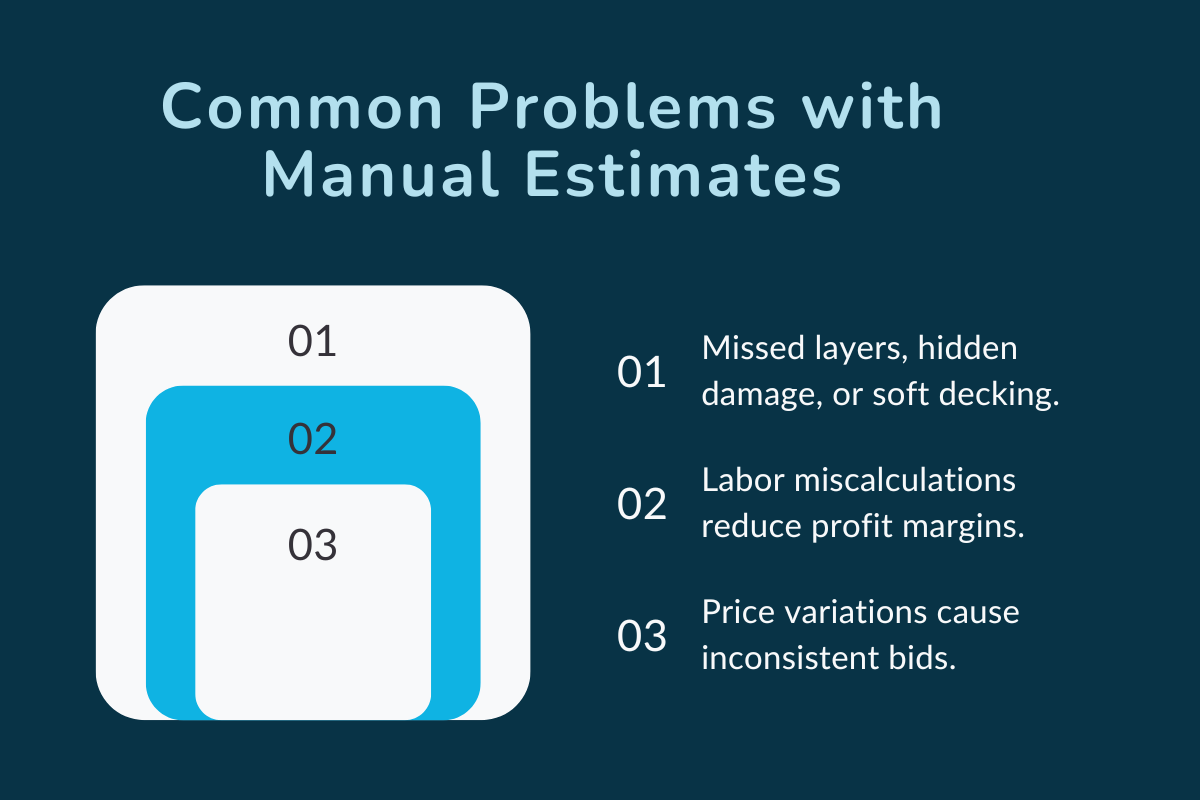 Common Problems with Manual Estimates

01

02

03

01 Missed layers, hidden damage, or soft decking.

02 Labor miscalculations reduce profit margins.

03 Price variations cause inconsistent bids.